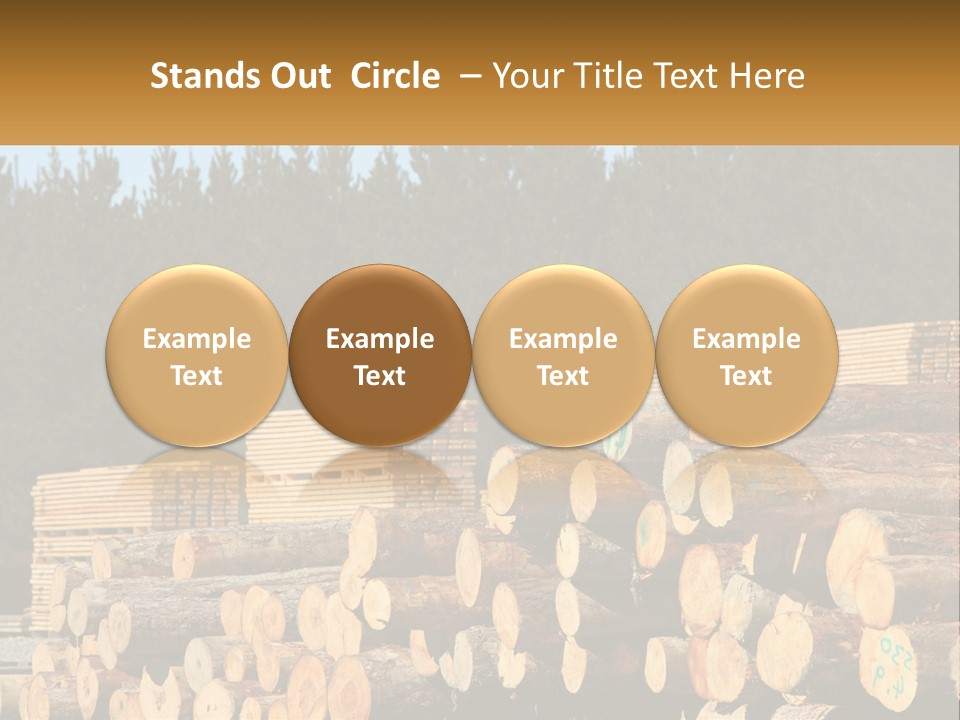 Stands Out Circle – Your Title Text Here

Example Text

Example Text

Example Text

Example Text